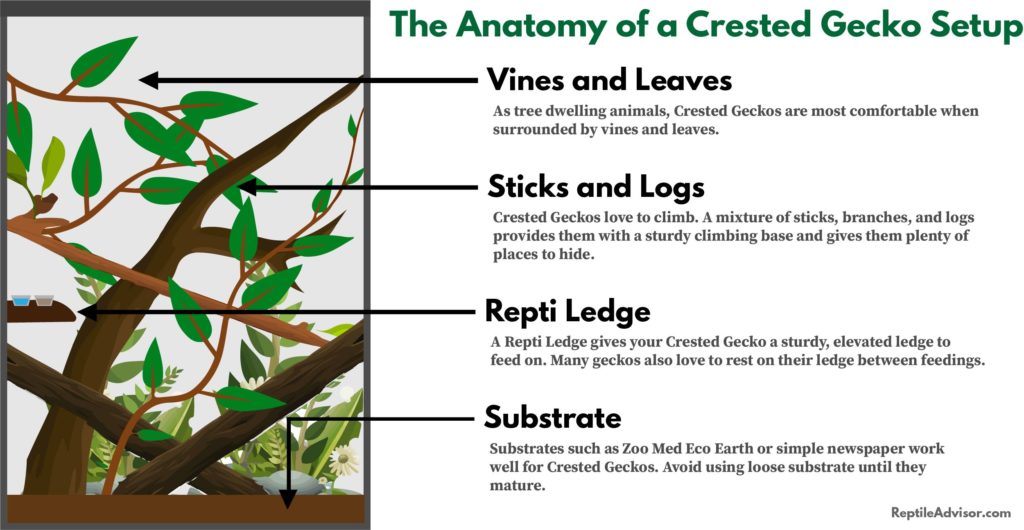 The Anatomy of a Crested Gecko Setup

Vines and Leaves

As tree dwelling animals, Crested Geckos are most comfortable when surrounded by vines and leaves.

Sticks and Logs

Crested Geckos love to climb. A mixture of sticks, branches, and logs provides them with a sturdy climbing base and gives them plenty of places to hide.

Repti Ledge

A Repti Ledge gives your Crested Gecko a sturdy, elevated ledge to feed on. Many geckos also love to rest on their ledge between feedings.

Substrate

Substrates such as Zoo Med Eco Earth or simple newspaper work well for Crested Geckos. Avoid using loose substrate until they mature.

ReptileAdvisor.com